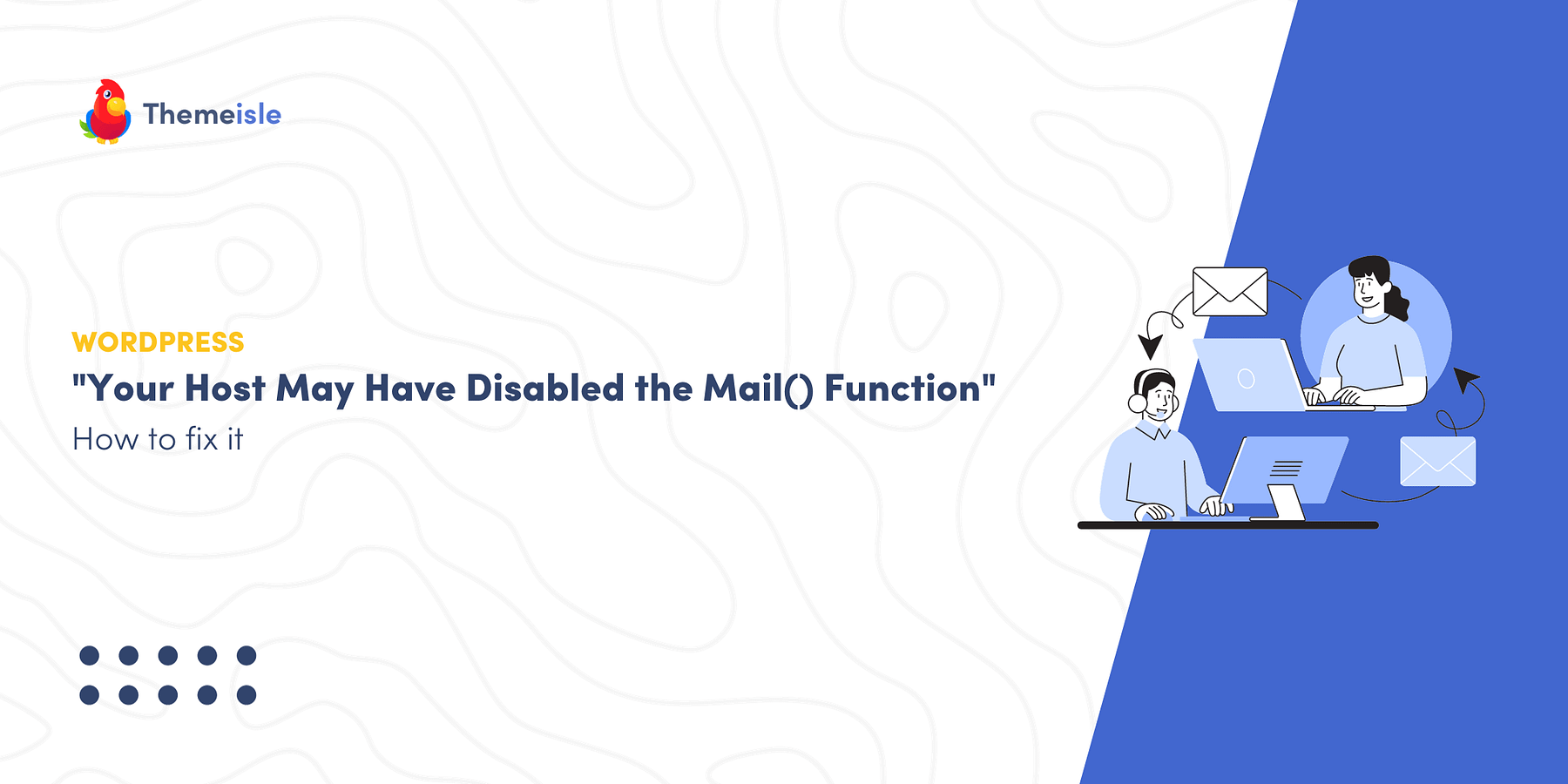 Themeisle

WORDPRESS

"Your Host May Have Disabled the Mail() Function"

How to fix it